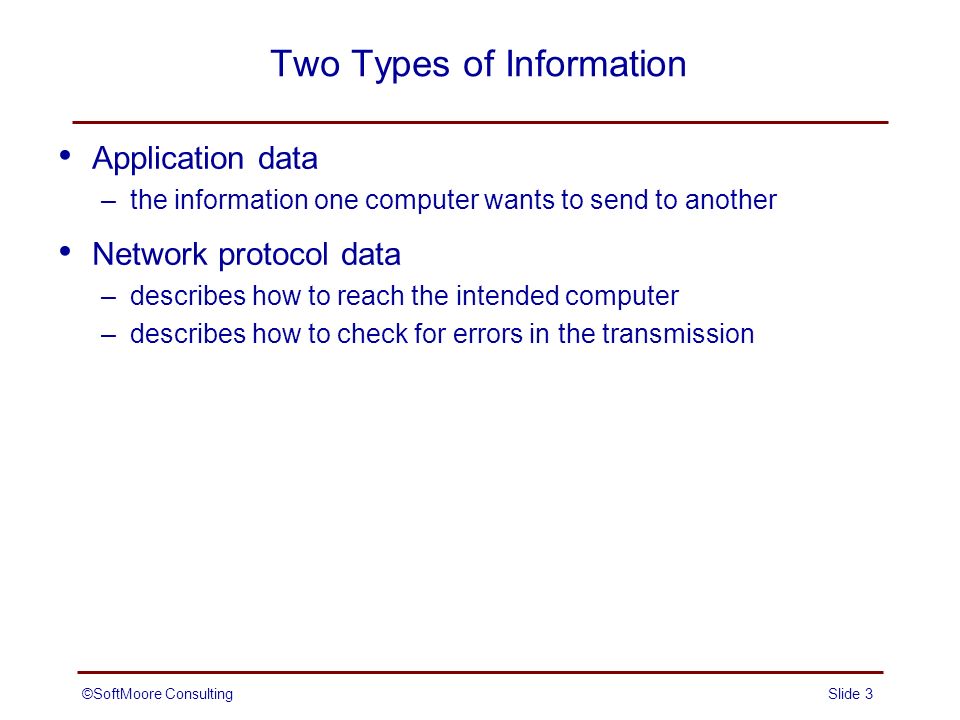 Two Types of Information

• Application data
– the information one computer wants to send to another

• Network protocol data
– describes how to reach the intended computer
– describes how to check for errors in the transmission

©SoftMoore Consulting

Slide 3